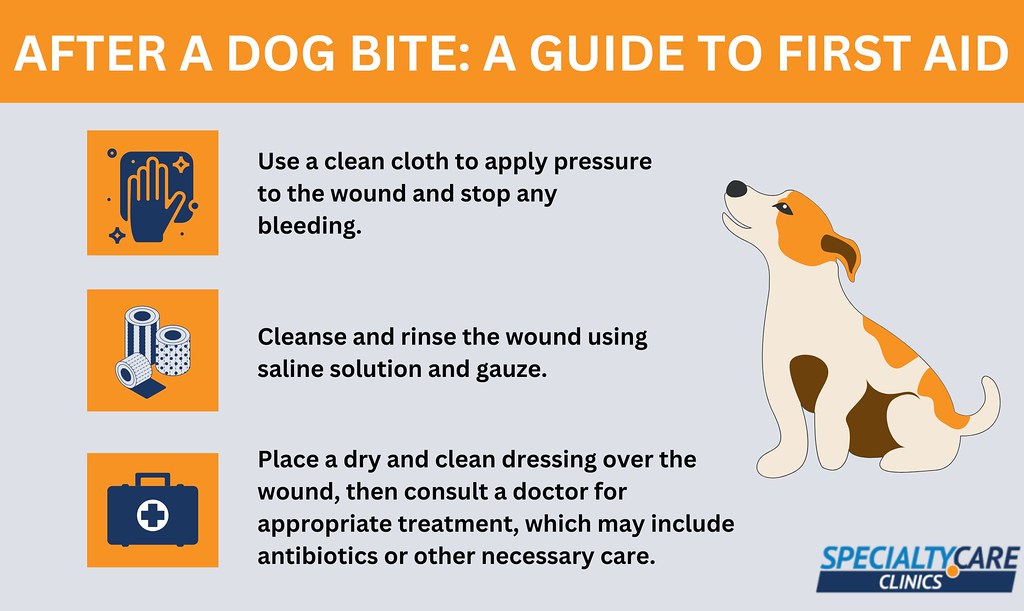 AFTER A DOG BITE: A GUIDE TO FIRST AID

Use a clean cloth to apply pressure to the wound and stop any bleeding.

Cleanse and rinse the wound using saline solution and gauze.

Place a dry and clean dressing over the wound, then consult a doctor for appropriate treatment, which may include antibiotics or other necessary care.

SPECIALTYCARE CLINICS